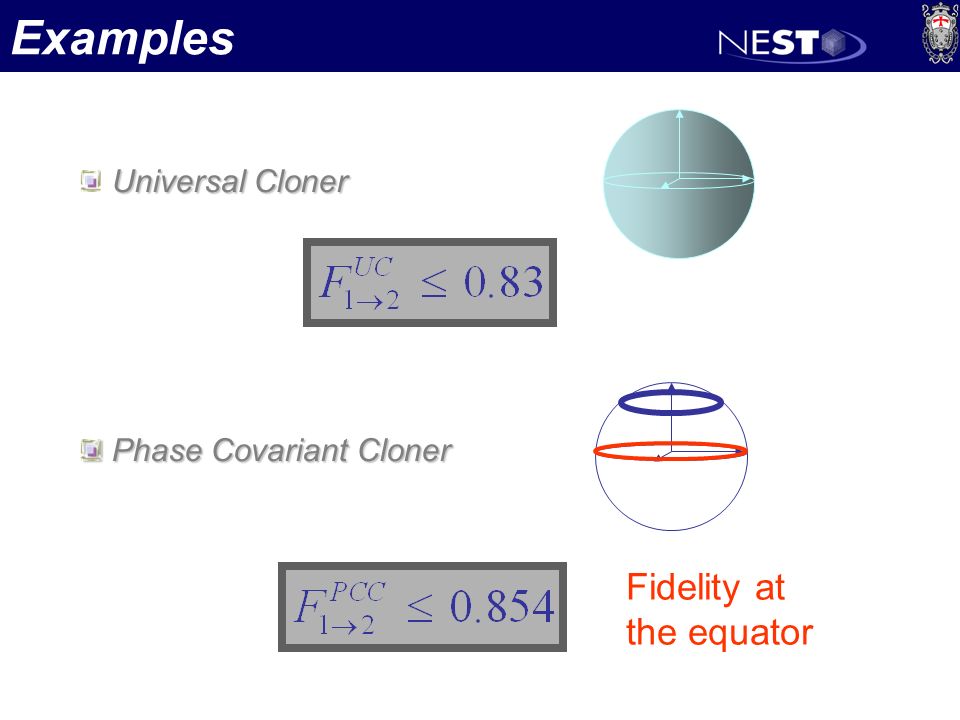 Examples

NEST

Universal Cloner

$F_{1\to 2}^{UC} \leq 0.83$

Phase Covariant Cloner

$F_{1\to 2}^{PCC} \leq 0.854$

Fidelity at the equator